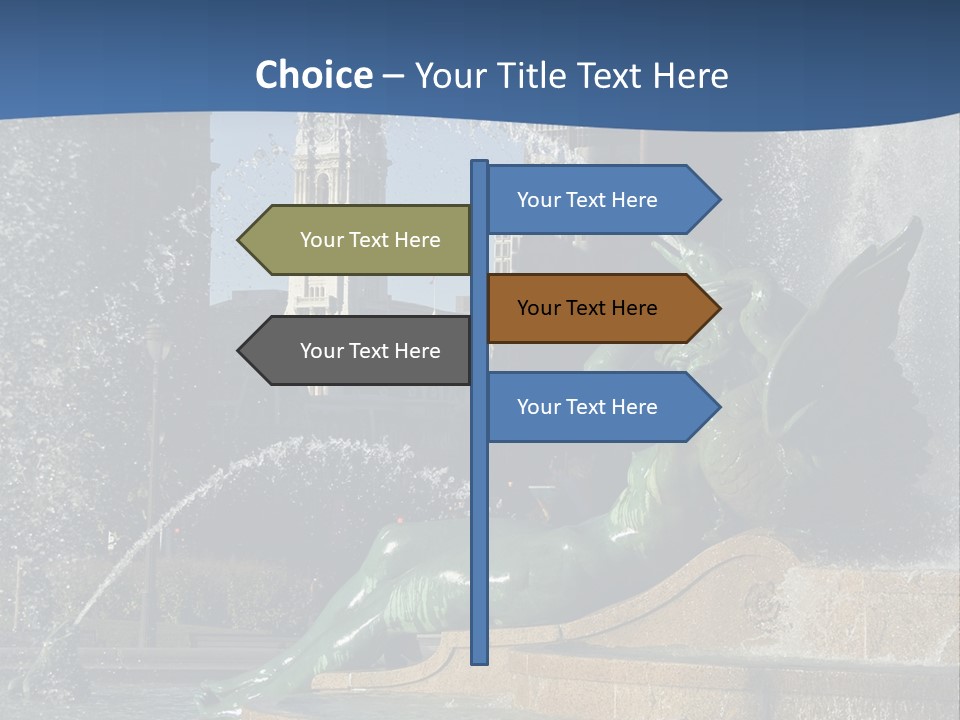 Choice – Your Title Text Here

Your Text Here

Your Text Here

Your Text Here

Your Text Here

Your Text Here